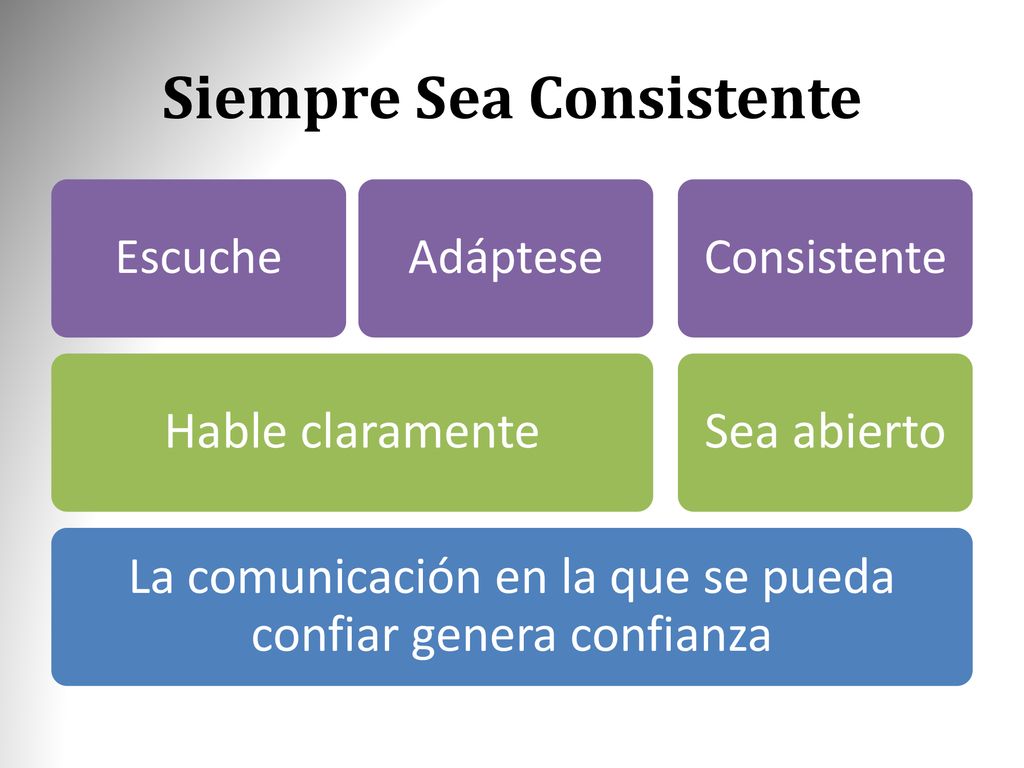 Siempre Sea Consistente

Escuche

Adáptese

Consistente

Hable claramente

Sea abierto

La comunicación en la que se pueda confiar genera confianza